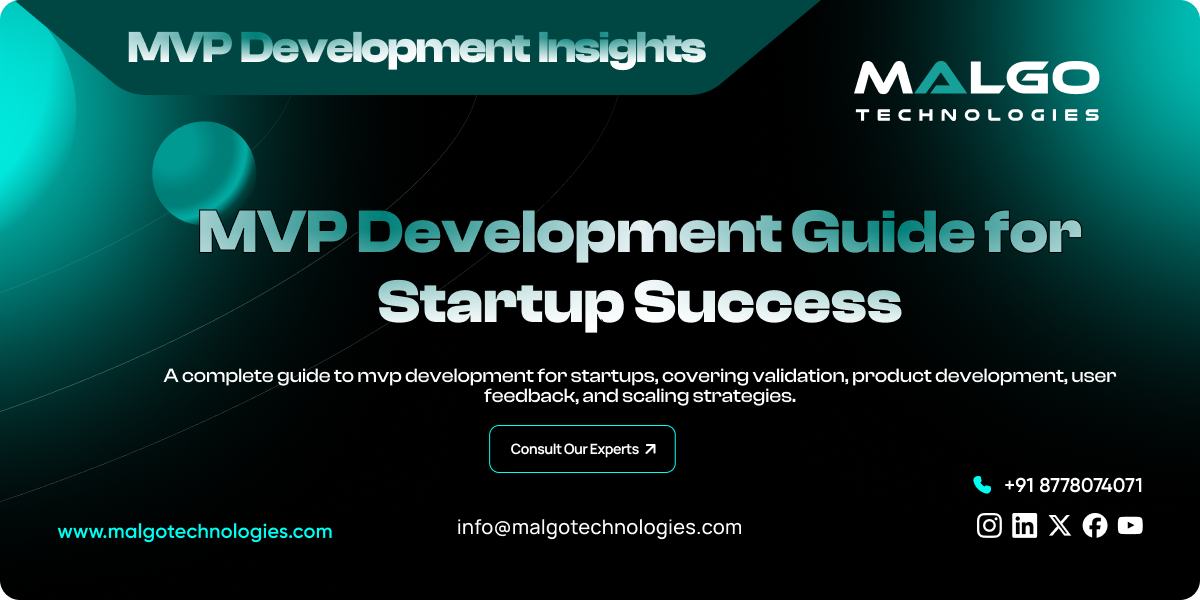 MVP Development Insights

MALGO
TECHNOLOGIES

MVP Development Guide for Startup Success

A complete guide to mvp development for startups, covering validation, product development, user feedback, and scaling strategies.

Consult Our Experts

+91 8778074071

www.malgotechnologies.com

info@malgotechnologies.com